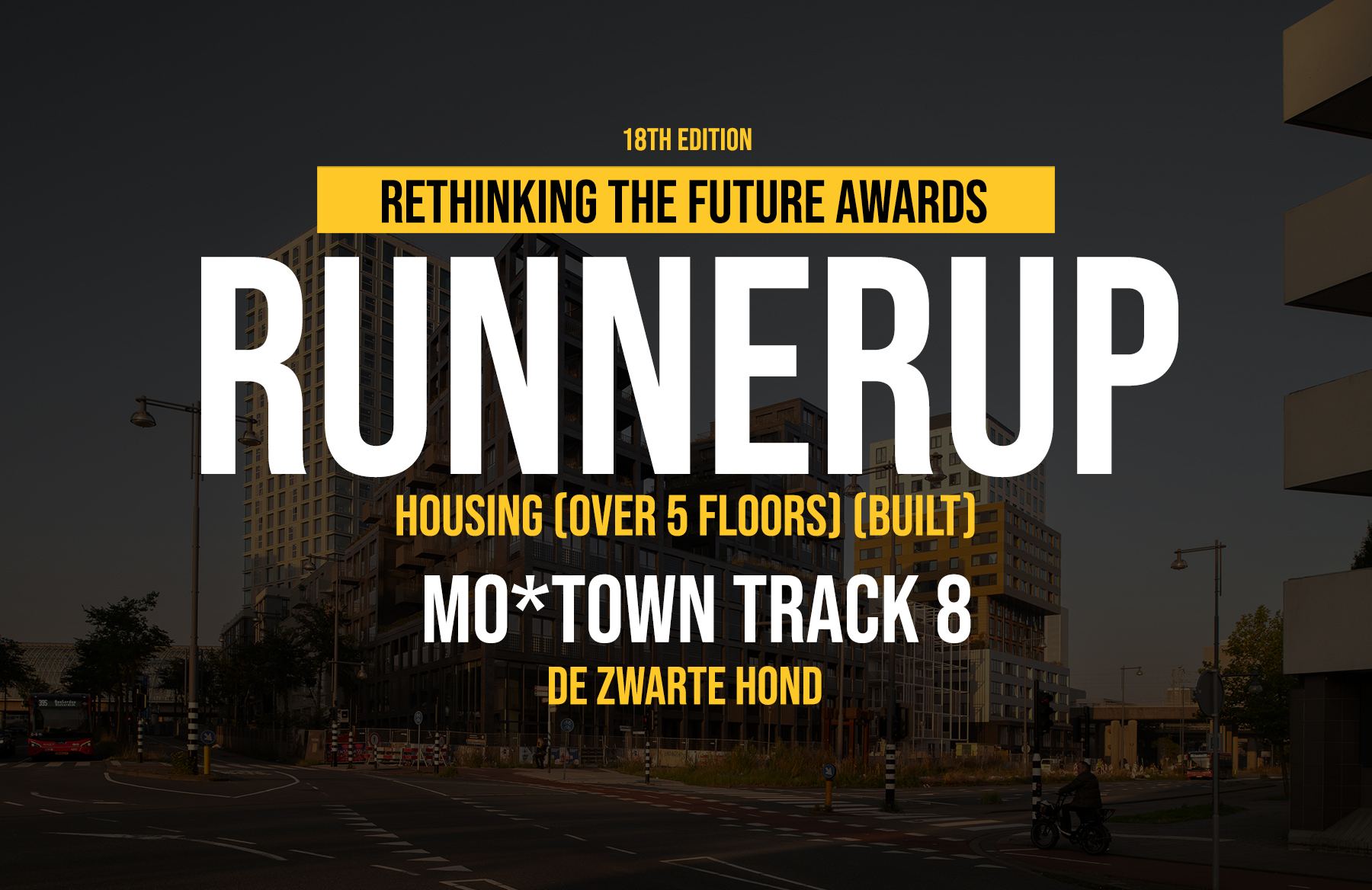 18TH EDITION

RETHINKING THE FUTURE AWARDS

RUNNERUP

HOUSING (OVER 5 FLOORS) (BUILT)

MO*TOWN TRACK 8

DE ZWARTE HOND